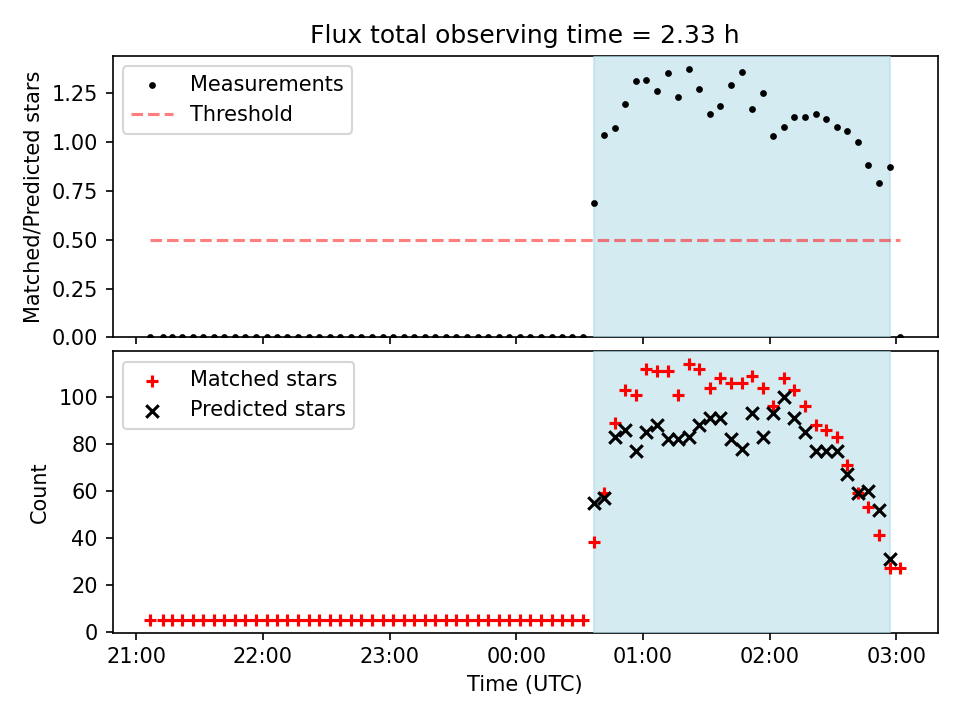 Flux total observing time = 2.33 h

Measurements
Threshold

Matched/Predicted stars

1.25
1.00
0.75
0.50
0.25
0.00

Matched stars
Predicted stars

Count

100
80
60
40
20
0

21:00
22:00
23:00
00:00
01:00
02:00
03:00

Time (UTC)